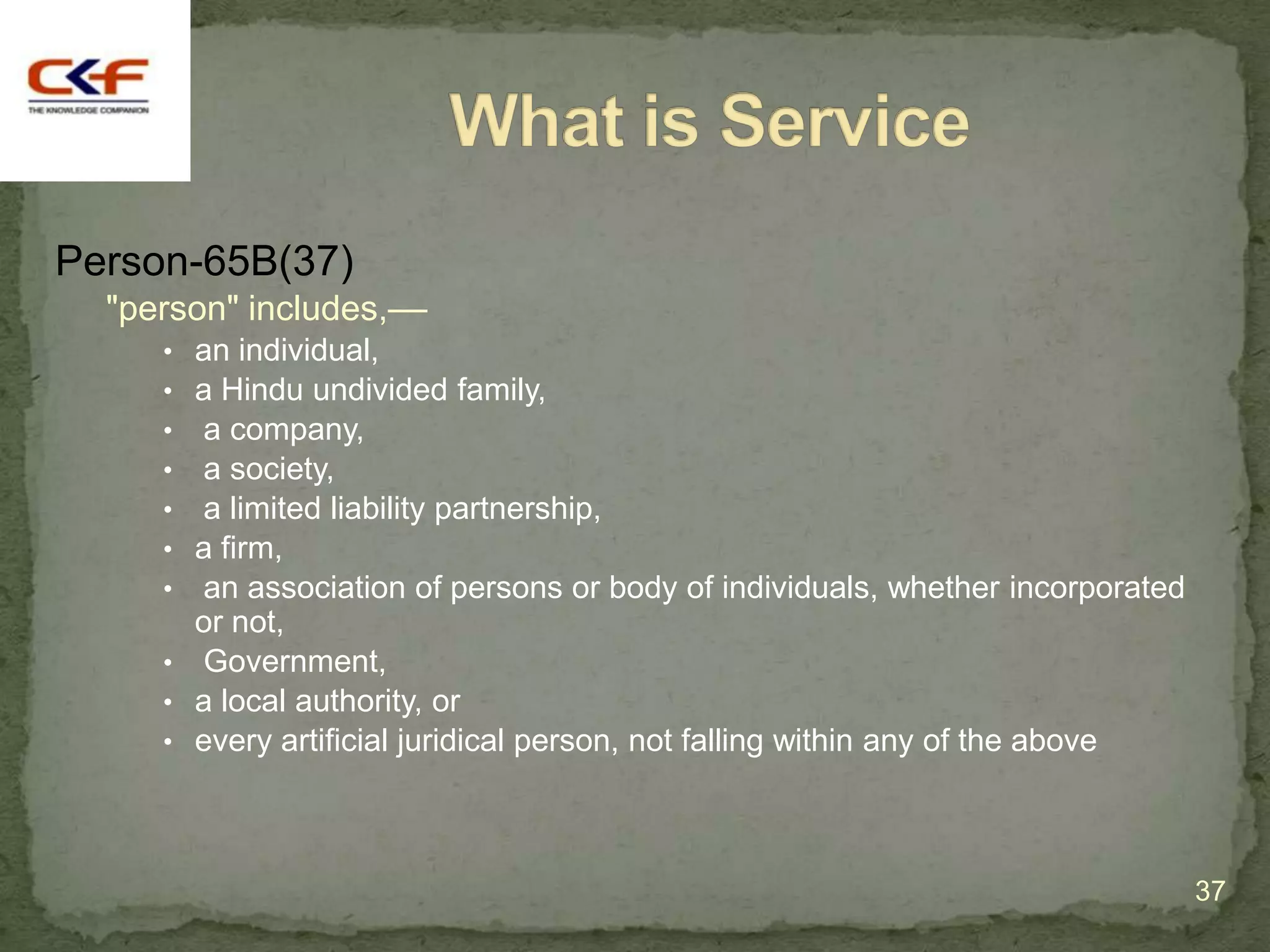 CKF
THE KNOWLEDGE COMPANION

What is Service

Person-65B(37)
"person" includes,—
• an individual,
• a Hindu undivided family,
• a company,
• a society,
• a limited liability partnership,
• a firm,
• an association of persons or body of individuals, whether incorporated or not,
• Government,
• a local authority, or
• every artificial juridical person, not falling within any of the above

37